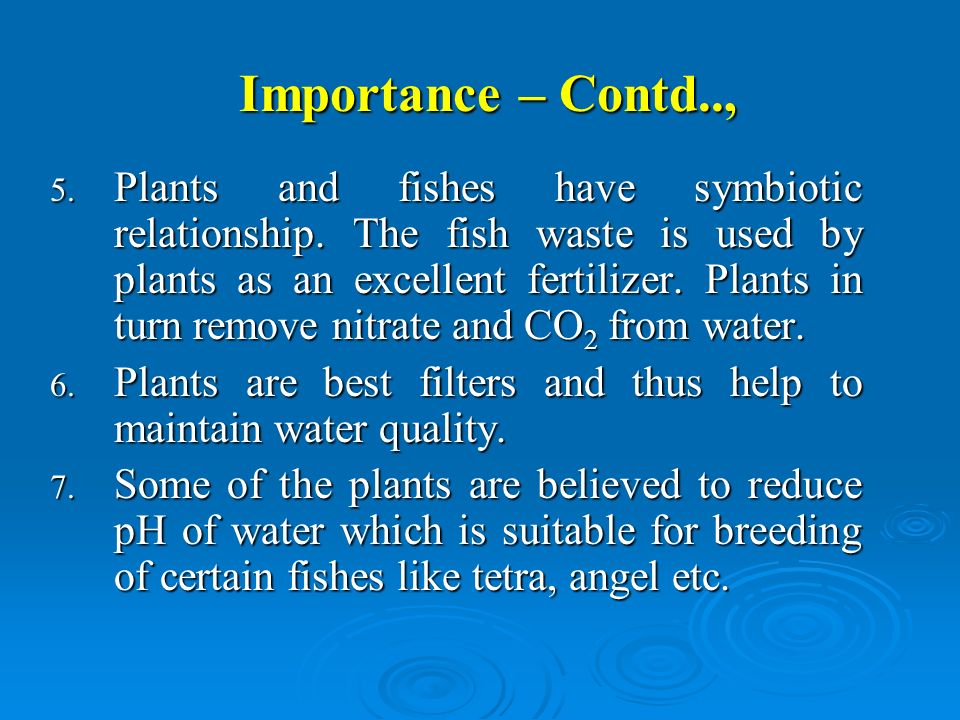 Importance – Contd..,

5. Plants and fishes have symbiotic relationship. The fish waste is used by plants as an excellent fertilizer. Plants in turn remove nitrate and $CO_2$ from water.

6. Plants are best filters and thus help to maintain water quality.

7. Some of the plants are believed to reduce pH of water which is suitable for breeding of certain fishes like tetra, angel etc.